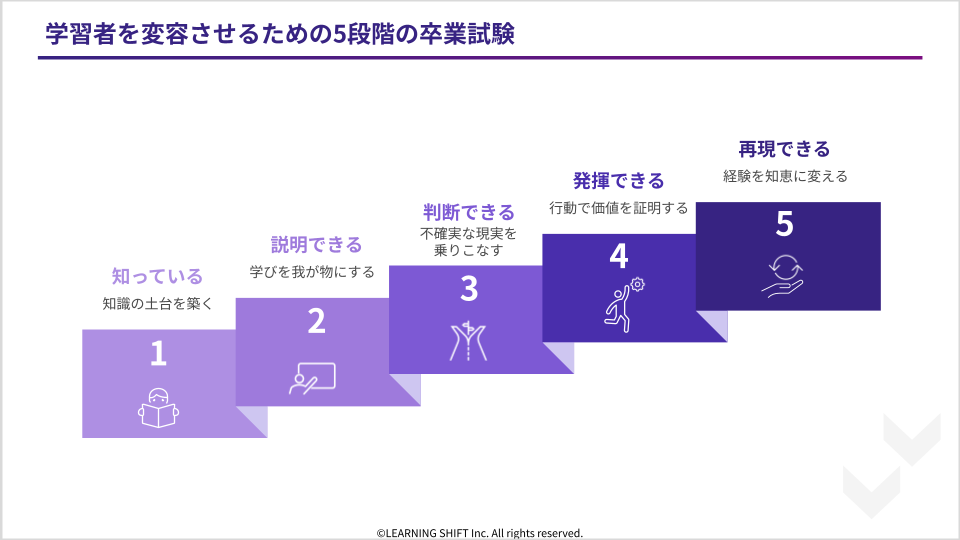 学習者を変容させるための5段階の卒業試験

知っている
知識の土台を築く
1

説明できる
学びを我が物にする
2

判断できる
不確実な現実を乗りこなす
3

発揮できる
行動で価値を証明する
4

再現できる
経験を知恵に変える
5

©LEARNING SHIFT Inc. All rights reserved.